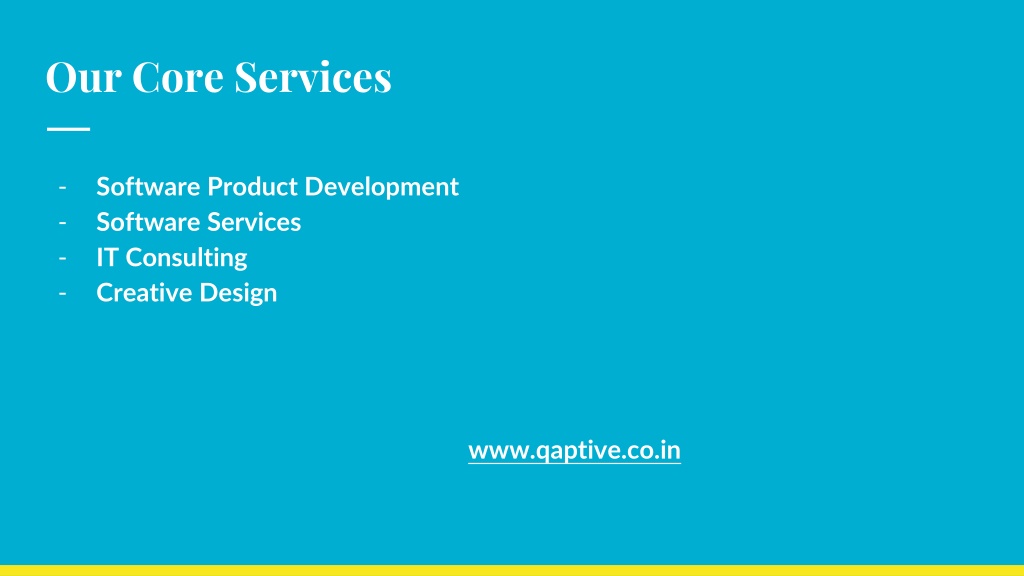 Our Core Services

- Software Product Development
- Software Services
- IT Consulting
- Creative Design

www.qaptive.co.in